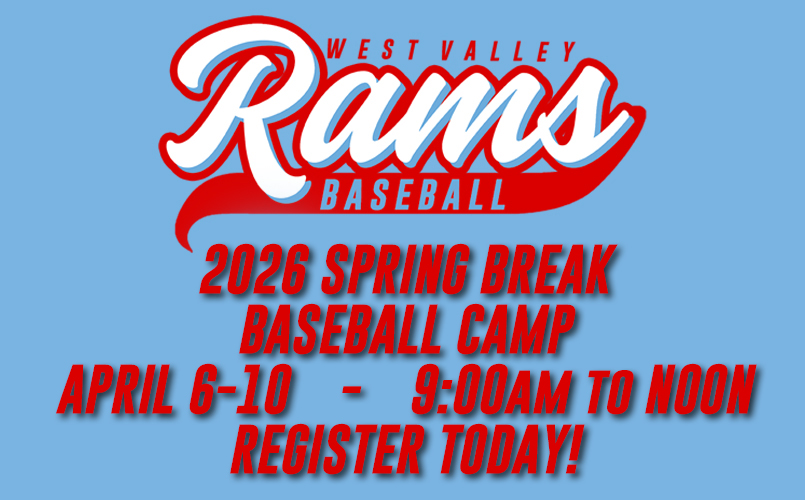 WEST VALLEY
Rams
BASEBALL

2026 SPRING BREAK
BASEBALL CAMP
APRIL 6-10 - 9:00AM TO NOON
REGISTER TODAY!